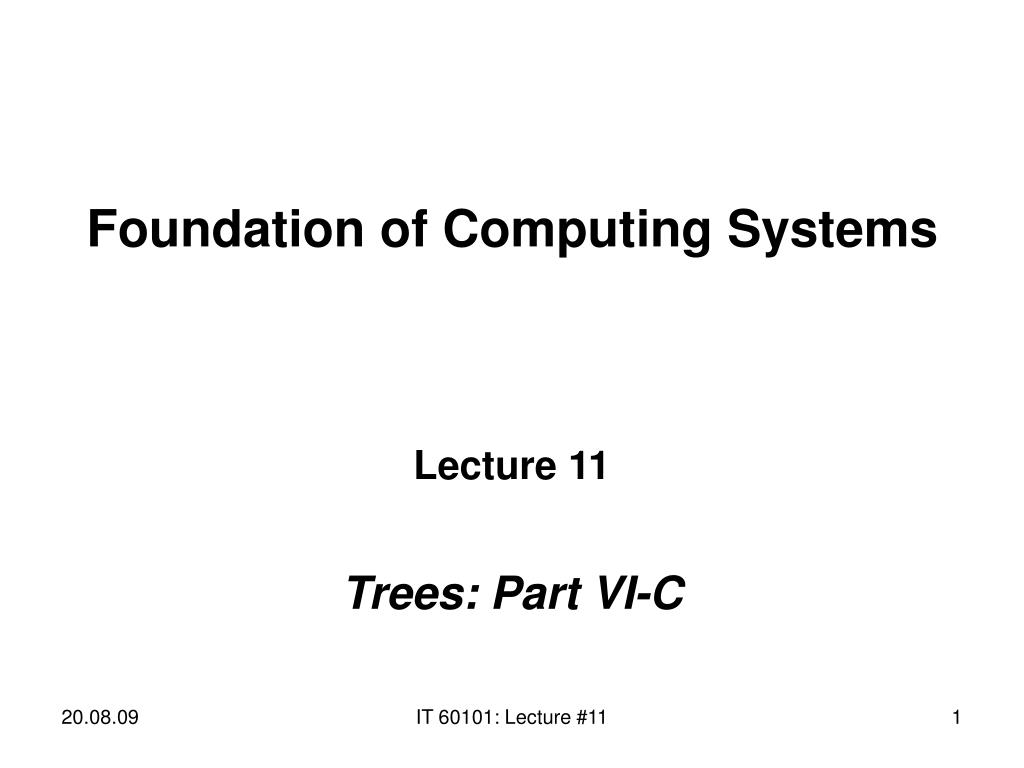 Foundation of Computing Systems

Lecture 11

Trees: Part VI-C

20.08.09

IT 60101: Lecture #11

1